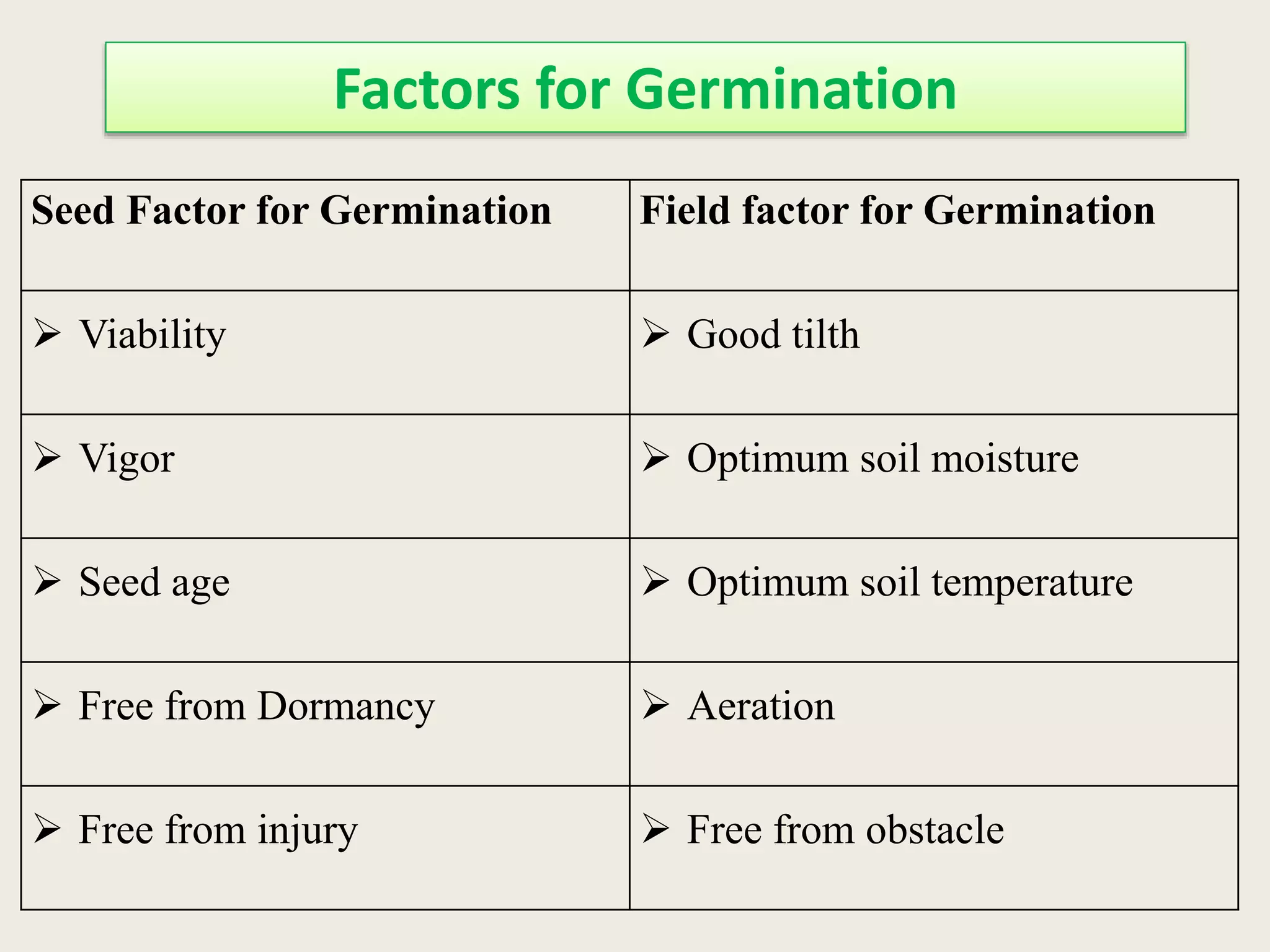 Factors for Germination

| Seed Factor for Germination | Field factor for Germination |
|---|---|
| ➢ Viability | ➢ Good tilth |
| ➢ Vigor | ➢ Optimum soil moisture |
| ➢ Seed age | ➢ Optimum soil temperature |
| ➢ Free from Dormancy | ➢ Aeration |
| ➢ Free from injury | ➢ Free from obstacle |